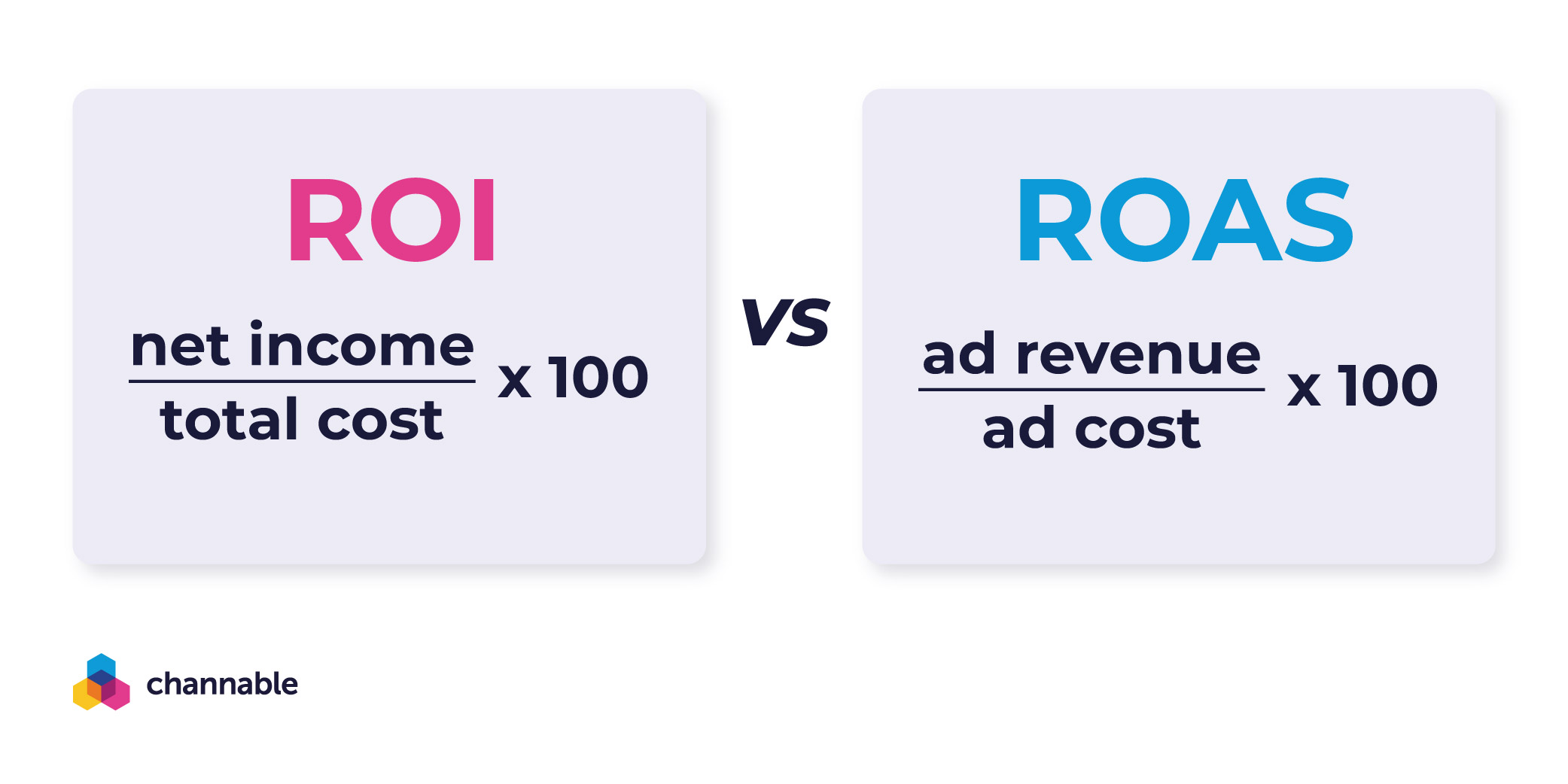 ROI

$\frac{\text{net income}}{\text{total cost}} \times 100$

VS

ROAS

$\frac{\text{ad revenue}}{\text{ad cost}} \times 100$

channable